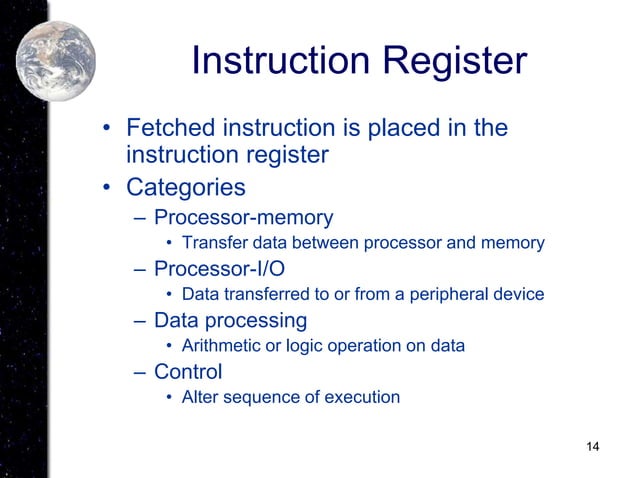 Instruction Register

• Fetched instruction is placed in the instruction register
• Categories
– Processor-memory
• Transfer data between processor and memory
– Processor-I/O
• Data transferred to or from a peripheral device
– Data processing
• Arithmetic or logic operation on data
– Control
• Alter sequence of execution

14